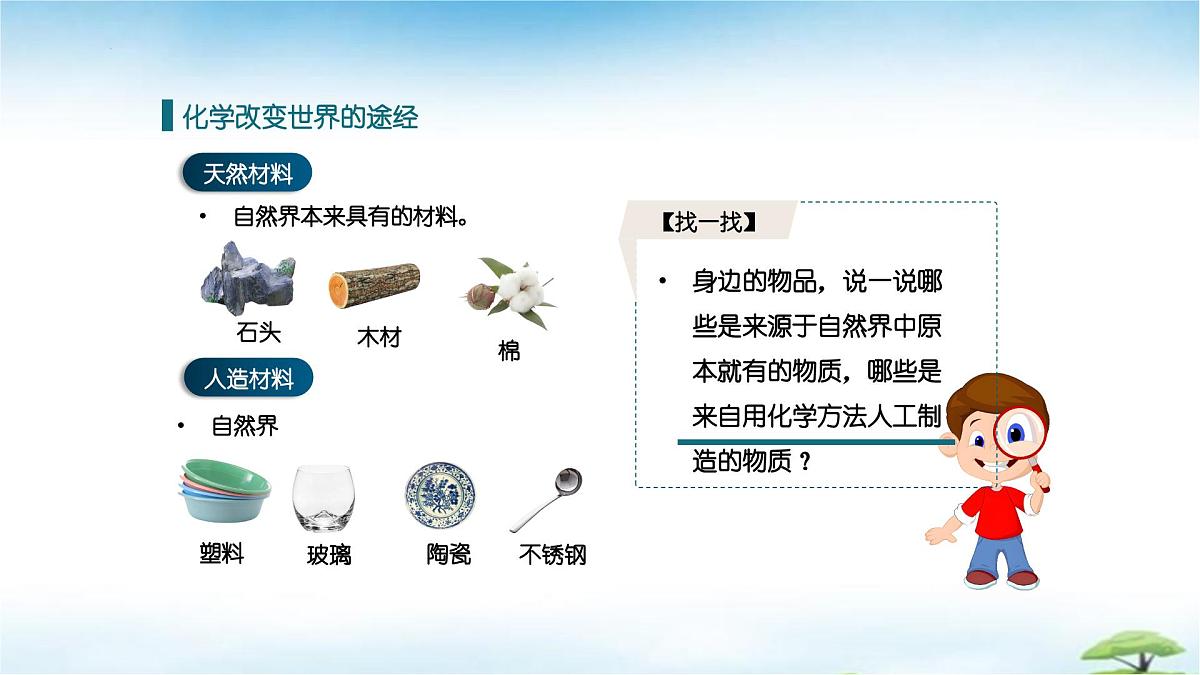 化学改变世界的途经

天然材料

• 自然界本来具有的材料。

石头 木材 棉

人造材料

• 自然界

塑料 玻璃 陶瓷 不锈钢

【找一找】

• 身边的物品，说一说哪些是来源于自然界中原本就有的物质，哪些是来自用化学方法人工制造的物质？